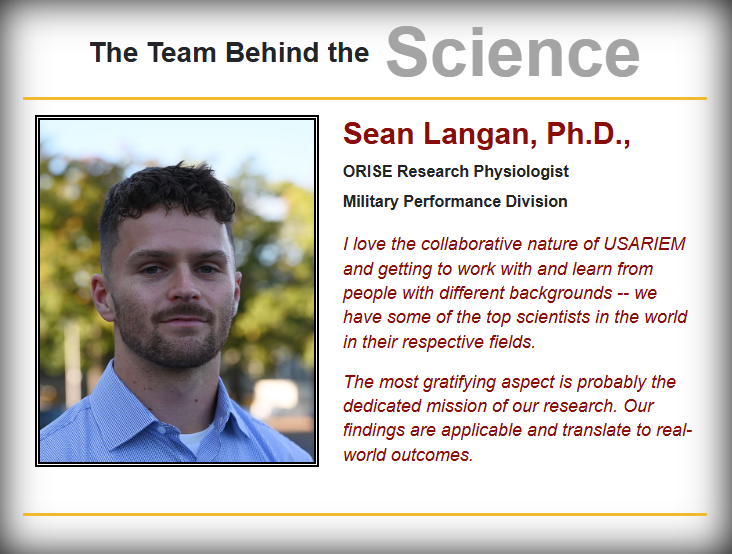 The Team Behind the Science

Sean Langan, Ph.D.,

ORISE Research Physiologist

Military Performance Division

I love the collaborative nature of USARIEM and getting to work with and learn from people with different backgrounds -- we have some of the top scientists in the world in their respective fields.

The most gratifying aspect is probably the dedicated mission of our research. Our findings are applicable and translate to real-world outcomes.